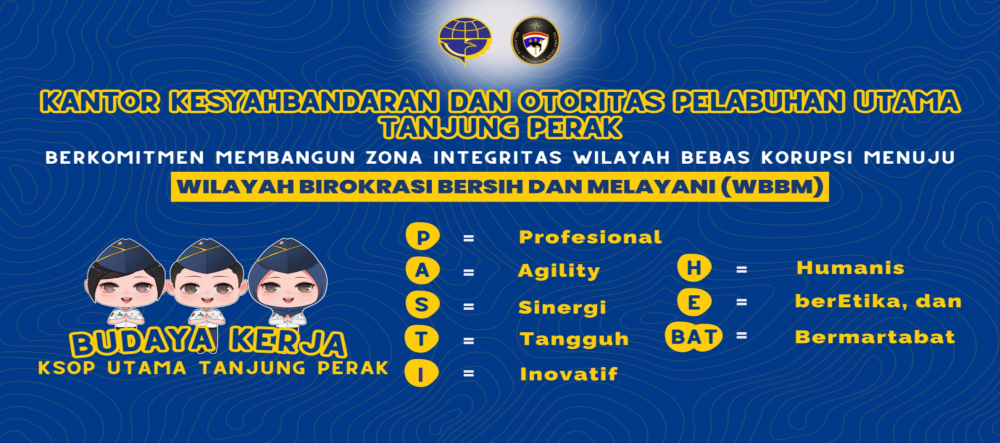 KANTOR KESYAHBANDARAN DAN OTORITAS PELABUHAN UTAMA TANJUNG PERAK

BERKOMITMEN MEMBANGUN ZONA INTEGRITAS WILAYAH BEBAS KORUPSI MENUJU

WILAYAH BIROKRASI BERSIH DAN MELAYANI (WBBM)

BUDAYA KERJA
KSOP UTAMA TANJUNG PERAK

P = Profesional
A = Agility
S = Sinergi
T = Tangguh
I = Inovatif

H = Humanis
E = berEtika, dan
BAT = Bermartabat